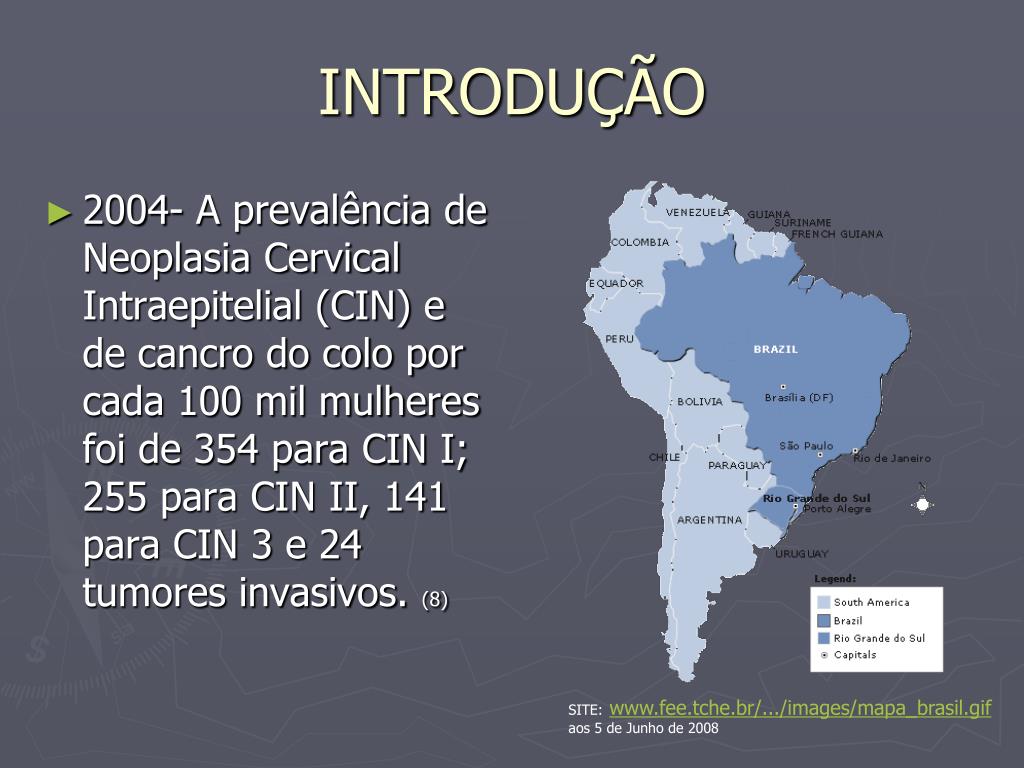 INTRODUÇÃO

► 2004- A prevalência de Neoplasia Cervical Intraepitelial (CIN) e de cancro do colo por cada 100 mil mulheres foi de 354 para CIN I; 255 para CIN II, 141 para CIN 3 e 24 tumores invasivos. (8)

VENEZUELA
GUIANA
SURINAME
FRENCH GUIANA
COLOMBIA
EQUADOR
PERU
BRAZIL
Brasília (DF)
BOLIVIA
São Paulo
Rio de Janeiro
CHILE
PARAGUAY
Rio Grande do Sul
Porto Alegre
ARGENTINA
URUGUAY

Legend:
South America
Brazil
Rio Grande do Sul
Capitals

SITE: www.fee.tche.br/.../images/mapa_brasil.gif
aos 5 de Junho de 2008